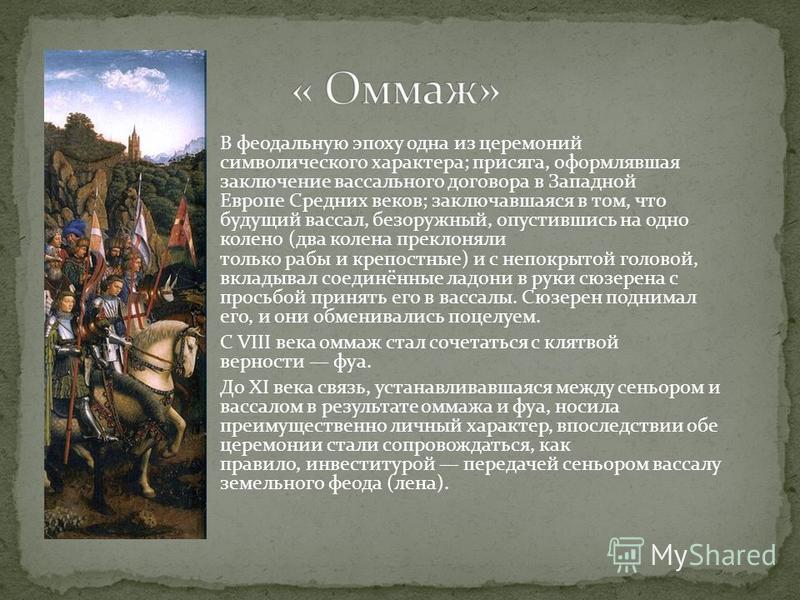 « Оммаж»

В феодальную эпоху одна из церемоний символического характера; присяга, оформлявшая заключение вассального договора в Западной Европе Средних веков; заключавшаяся в том, что будущий вассал, безоружный, опустившись на одно колено (два колена преклоняли только рабы и крепостные) и с непокрытой головой, вкладывал соединённые ладони в руки сюзерена с просьбой принять его в вассалы. Сюзерен поднимал его, и они обменивались поцелуем.

С VIII века оммаж стал сочетаться с клятвой верности — фуа.

До XI века связь, устанавливавшаяся между сеньором и вассалом в результате оммажа и фуа, носила преимущественно личный характер, впоследствии обе церемонии стали сопровождаться, как правило, инвеститурой — передачей сеньором вассалу земельного феода (лена).

MyShared